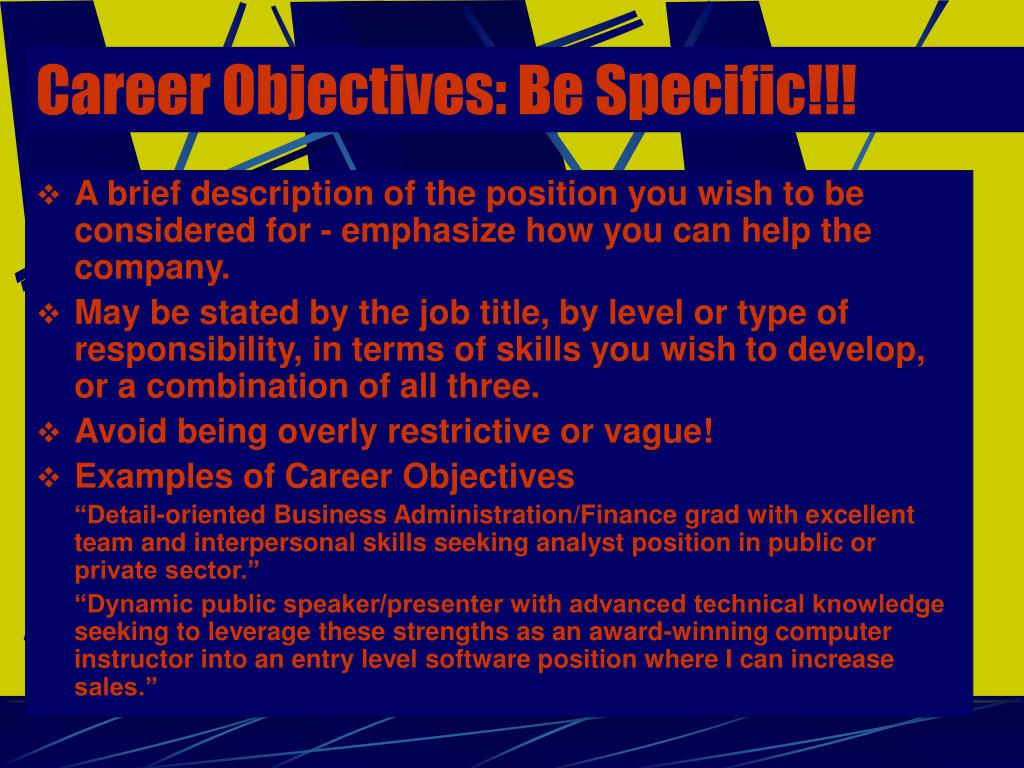 Career Objectives: Be Specific!!!

❖ A brief description of the position you wish to be considered for - emphasize how you can help the company.

❖ May be stated by the job title, by level or type of responsibility, in terms of skills you wish to develop, or a combination of all three.

❖ Avoid being overly restrictive or vague!

❖ Examples of Career Objectives

“Detail-oriented Business Administration/Finance grad with excellent team and interpersonal skills seeking analyst position in public or private sector.”

“Dynamic public speaker/presenter with advanced technical knowledge seeking to leverage these strengths as an award-winning computer instructor into an entry level software position where I can increase sales.”